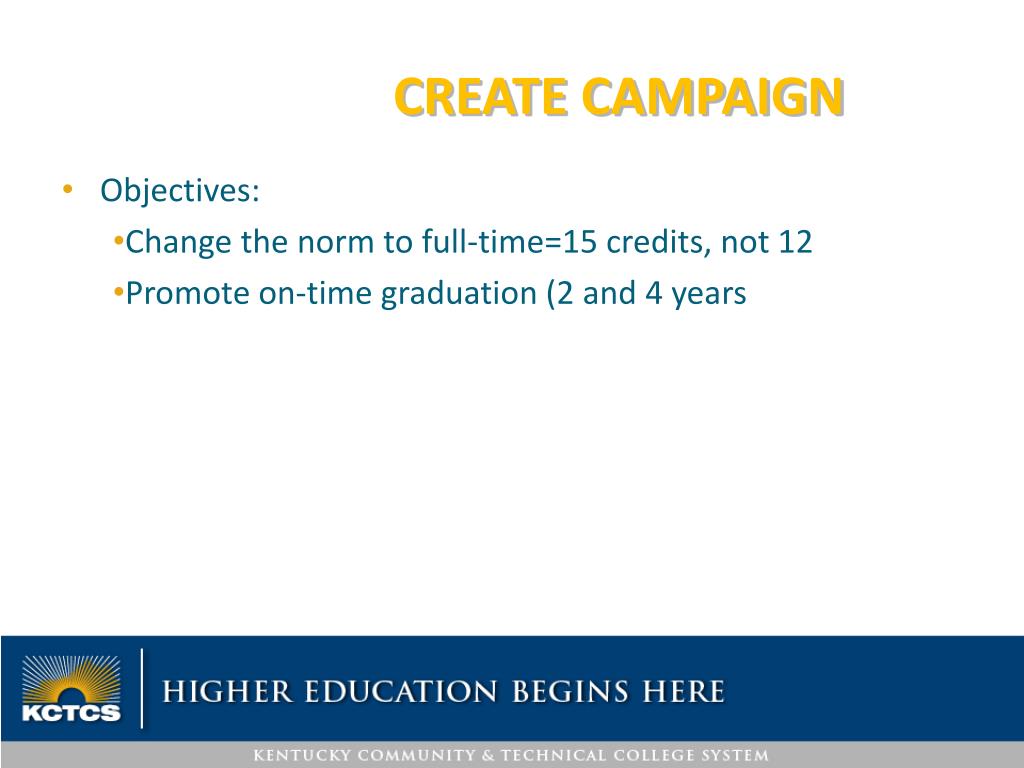 CREATE CAMPAIGN

• Objectives:
•Change the norm to full-time=15 credits, not 12
•Promote on-time graduation (2 and 4 years

KCTCS

HIGHER EDUCATION BEGINS HERE

KENTUCKY COMMUNITY & TECHNICAL COLLEGE SYSTEM